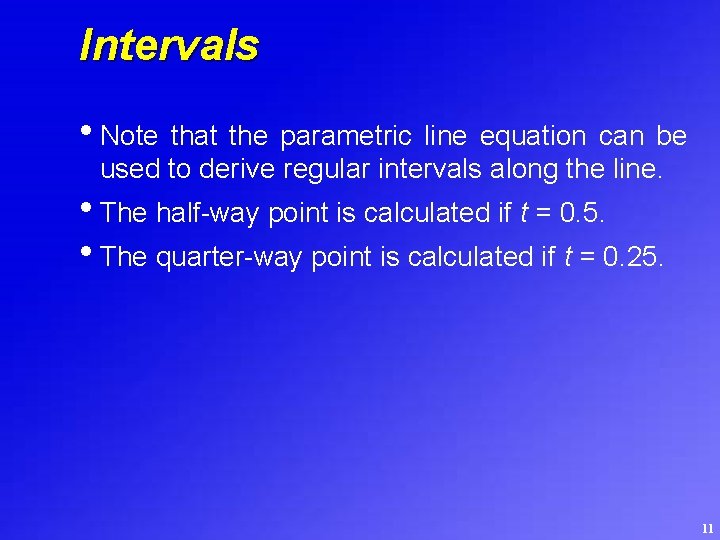 Intervals

• Note that the parametric line equation can be used to derive regular intervals along the line.

• The half-way point is calculated if $t = 0.5$.

• The quarter-way point is calculated if $t = 0.25$.

11